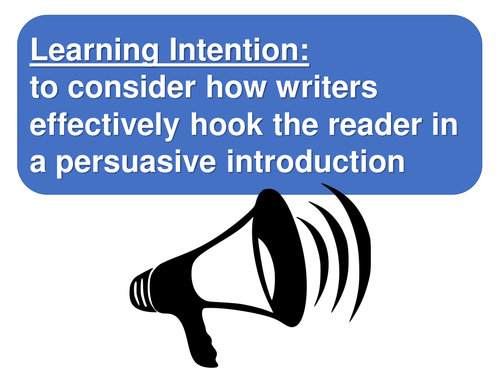 Learning Intention:
to consider how writers effectively hook the reader in a persuasive introduction